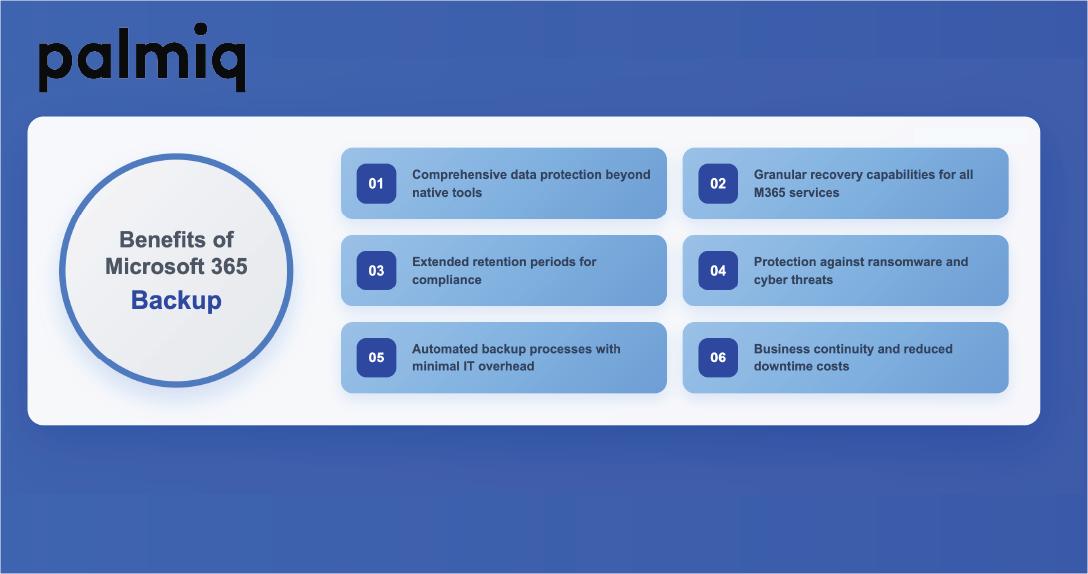 palmiq

Benefits of Microsoft 365
Backup

01 Comprehensive data protection beyond native tools

02 Granular recovery capabilities for all M365 services

03 Extended retention periods for compliance

04 Protection against ransomware and cyber threats

05 Automated backup processes with minimal IT overhead

06 Business continuity and reduced downtime costs